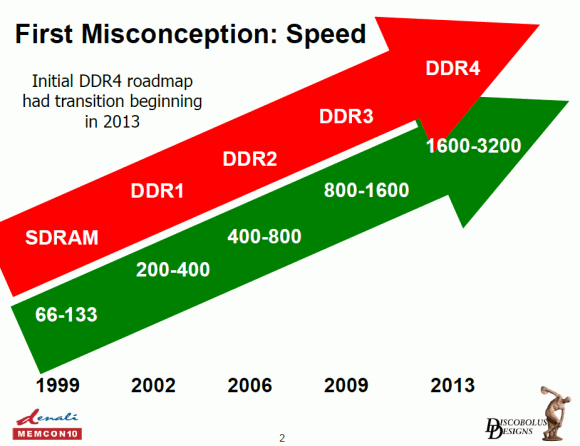 First Misconception: Speed

Initial DDR4 roadmap had transition beginning in 2013

SDRAM

DDR1

DDR2

DDR3

DDR4

66-133

200-400

400-800

800-1600

1600-3200

1999 2002 2006 2009 2013

denali
MEMCON10

2

DISCOBOLUS DESIGNS